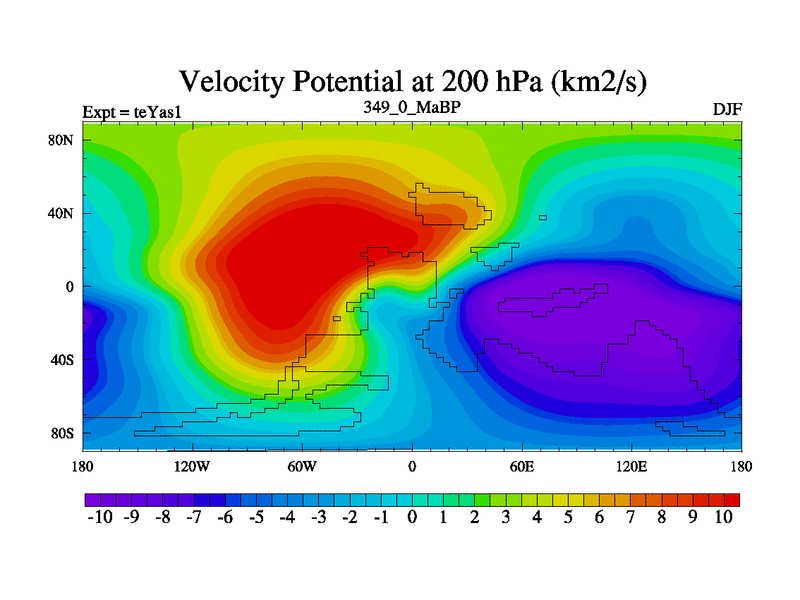 Velocity Potential at 200 hPa (km2/s)

Expt = teYas1

349_0_MaBP

DJF

80N
40N
0
40S
80S

180
120W
60W
0
60E
120E
180

-10 -9 -8 -7 -6 -5 -4 -3 -2 -1 0 1 2 3 4 5 6 7 8 9 10